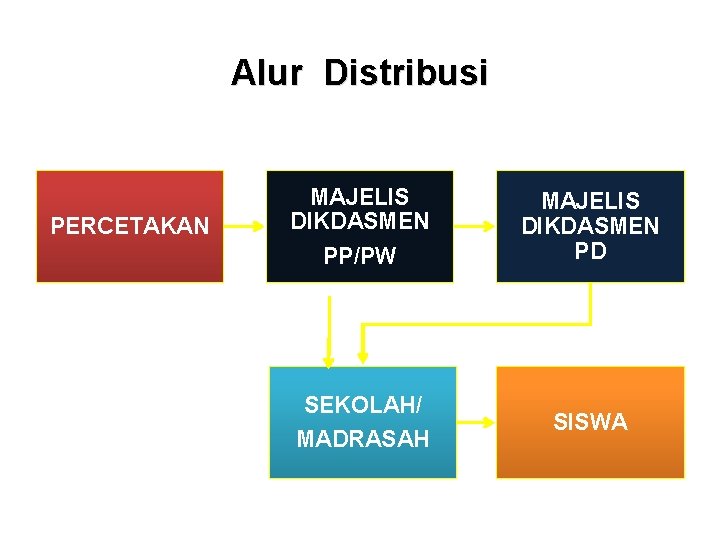 Alur Distribusi

PERCETAKAN

MAJELIS DIKDASMEN PP/PW

MAJELIS DIKDASMEN PD

SEKOLAH/ MADRASAH

SISWA